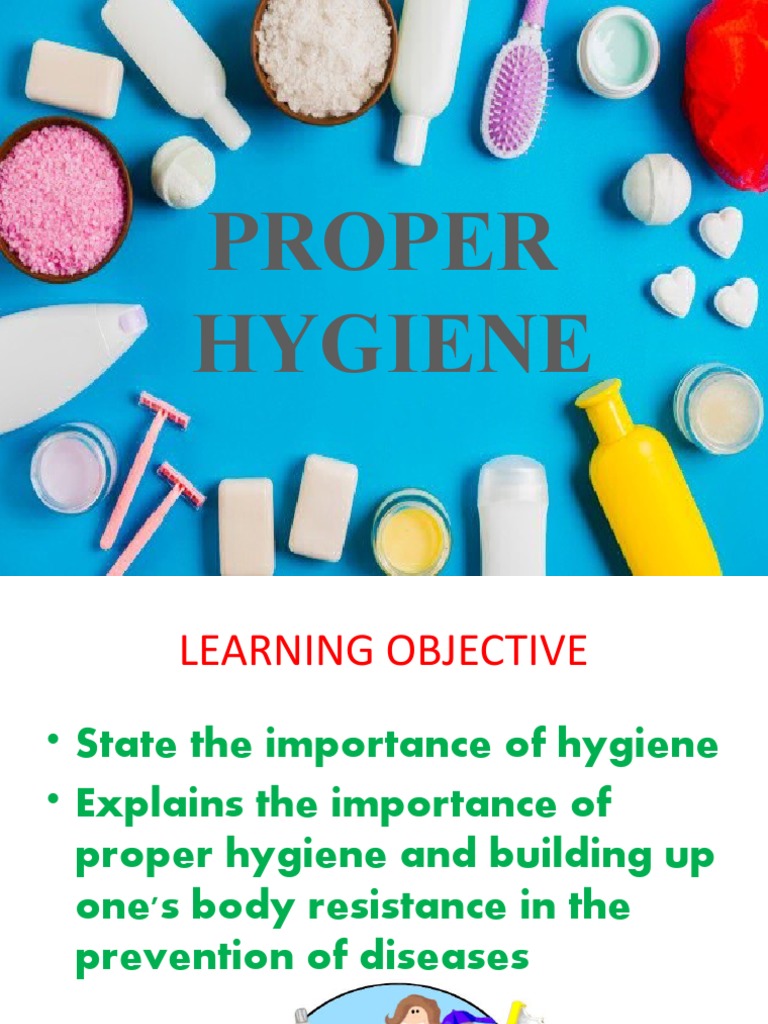 PROPER HYGIENE

LEARNING OBJECTIVE

• State the importance of hygiene
• Explains the importance of proper hygiene and building up one's body resistance in the prevention of diseases